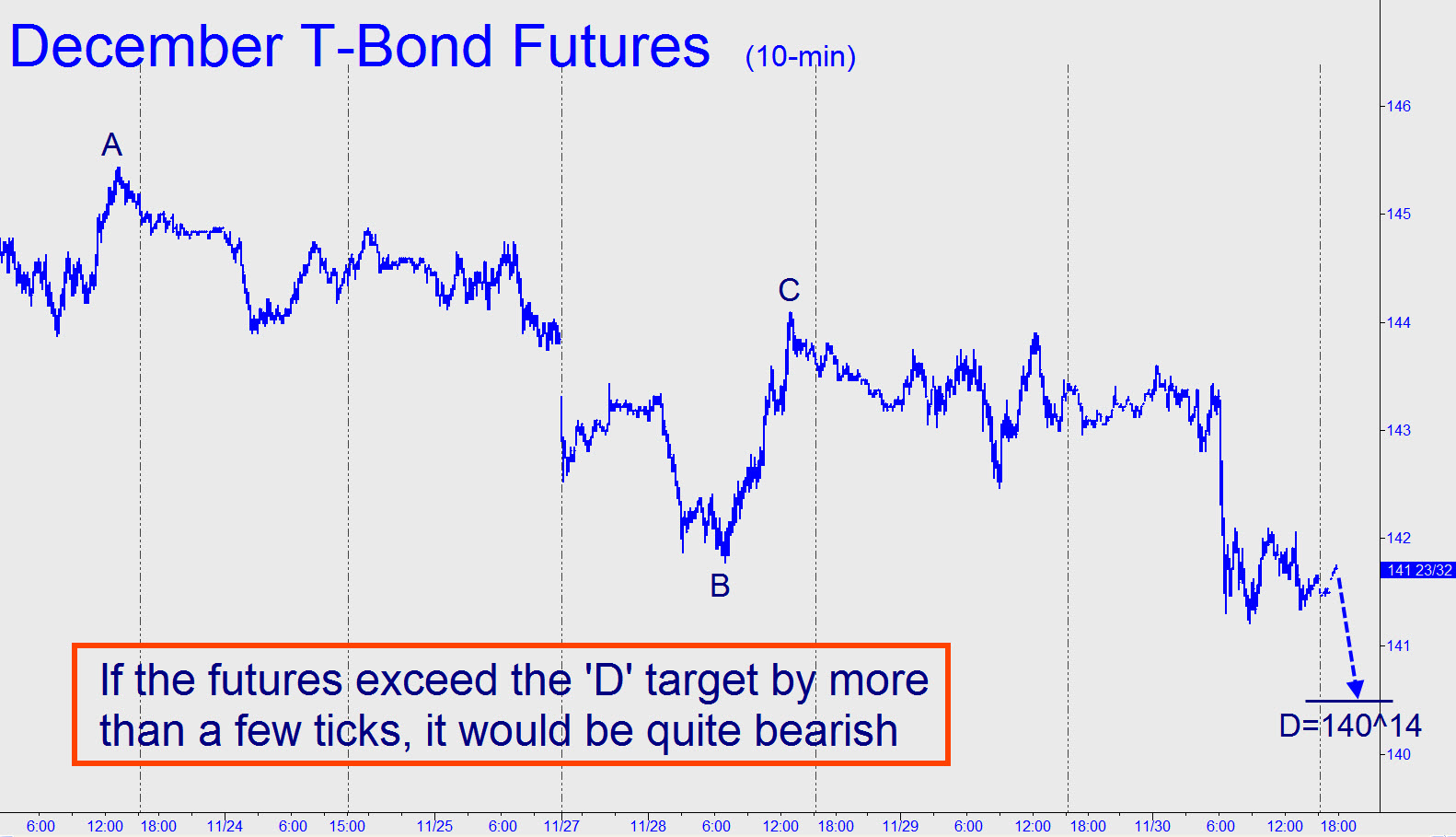 December T-Bond Futures (10-min)

A

C

B

If the futures exceed the 'D' target by more than a few ticks, it would be quite bearish

D=140^14

146
145
144
143
142
141 23/32
141
140

6:00 12:00 18:00 11/24 6:00 15:00 11/25 6:00 11/27 11/28 6:00 12:00 18:00 11/29 6:00 12:00 18:00 11/30 6:00 12:00 18:00